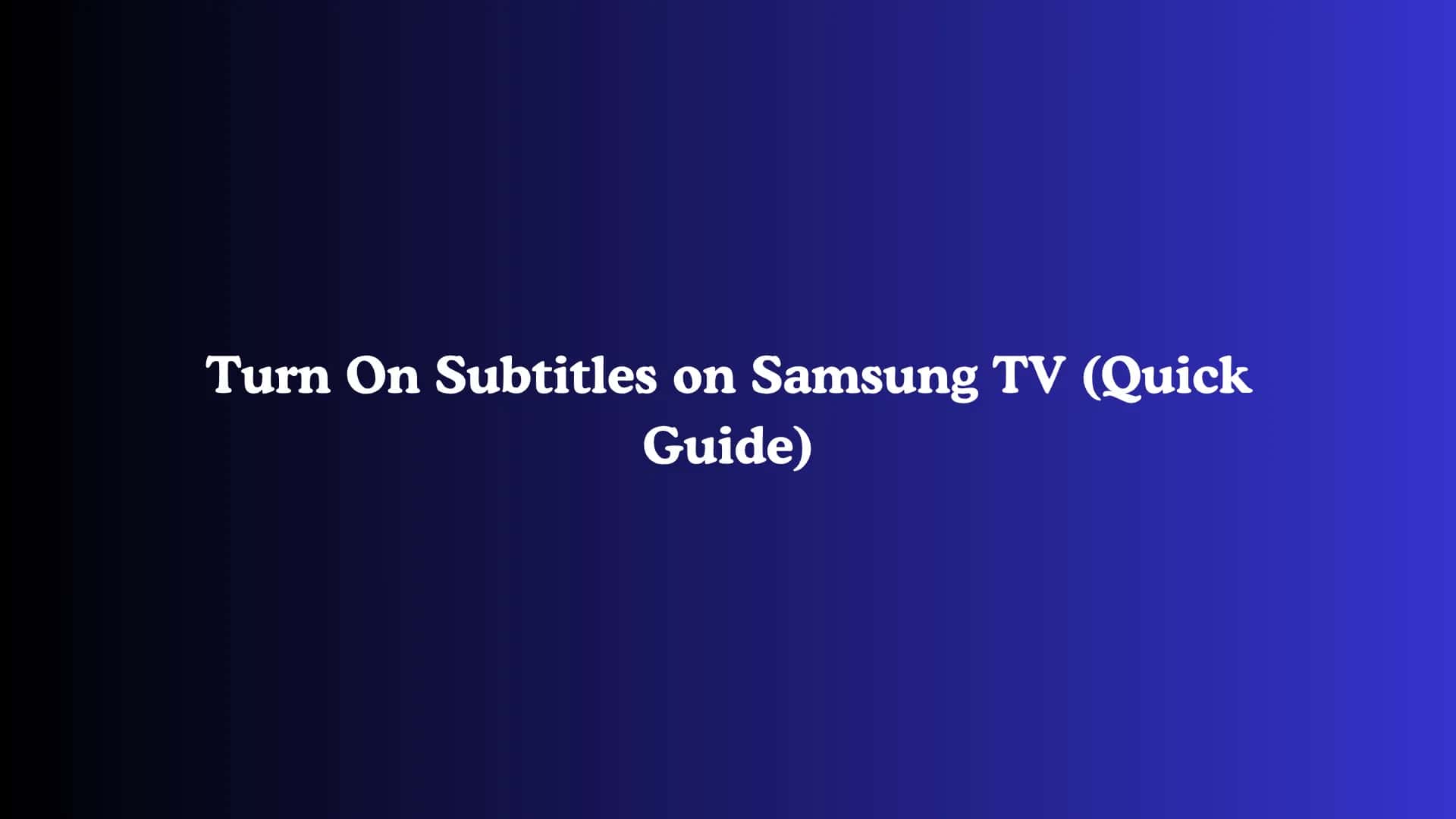 Turn On Subtitles on Samsung TV (Quick Guide)